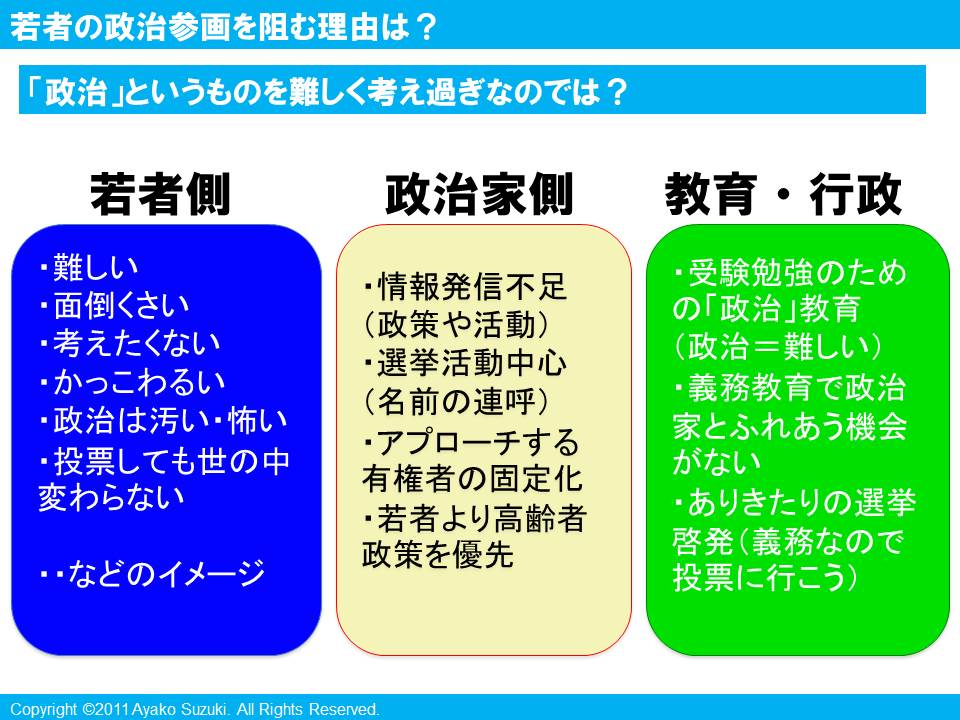 若者の政治参画を阻む理由は？

「政治」というものを難しく考え過ぎなのでは？

若者側

・難しい
・面倒くさい
・考えたくない
・かっこわるい
・政治は汚い・怖い
・投票しても世の中変わらない

・・などのイメージ

政治家側

・情報発信不足（政策や活動）
・選挙活動中心（名前の連呼）
・アプローチする有権者の固定化
・若者より高齢者政策を優先

教育・行政

・受験勉強のための「政治」教育（政治＝難しい）
・義務教育で政治家とふれあう機会がない
・ありきたりの選挙啓発（義務なので投票に行こう）

Copyright ©2011 Ayako Suzuki. All Rights Reserved.